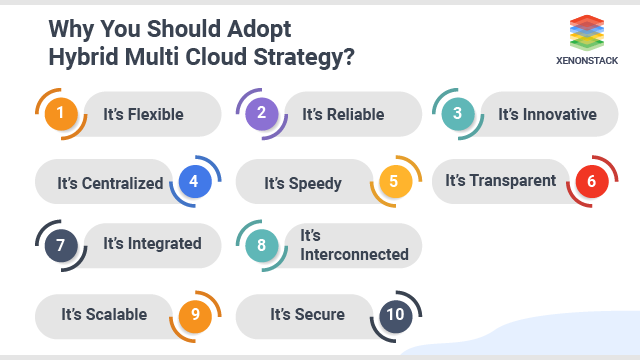 Why You Should Adopt Hybrid Multi Cloud Strategy?

XENONSTACK

1 It's Flexible

2 It's Reliable

3 It's Innovative

It's Centralized 4

It's Speedy 5

It's Transparent 6

7 It's Integrated

8 It's Interconnected

It's Scalable 9

It's Secure 10